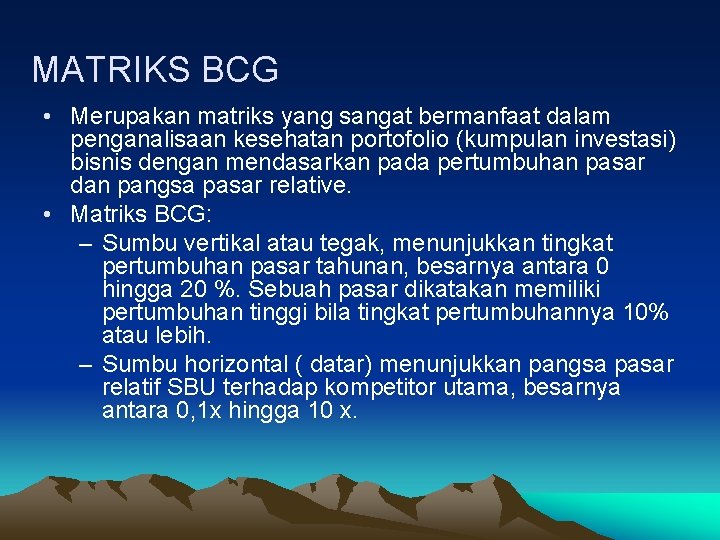 MATRIKS BCG

• Merupakan matriks yang sangat bermanfaat dalam penganalisaan kesehatan portofolio (kumpulan investasi) bisnis dengan mendasarkan pada pertumbuhan pasar dan pangsa pasar relative.
• Matriks BCG:
– Sumbu vertikal atau tegak, menunjukkan tingkat pertumbuhan pasar tahunan, besarnya antara 0 hingga 20 %. Sebuah pasar dikatakan memiliki pertumbuhan tinggi bila tingkat pertumbuhannya 10% atau lebih.
– Sumbu horizontal ( datar) menunjukkan pangsa pasar relatif SBU terhadap kompetitor utama, besarnya antara 0,1x hingga 10 x.